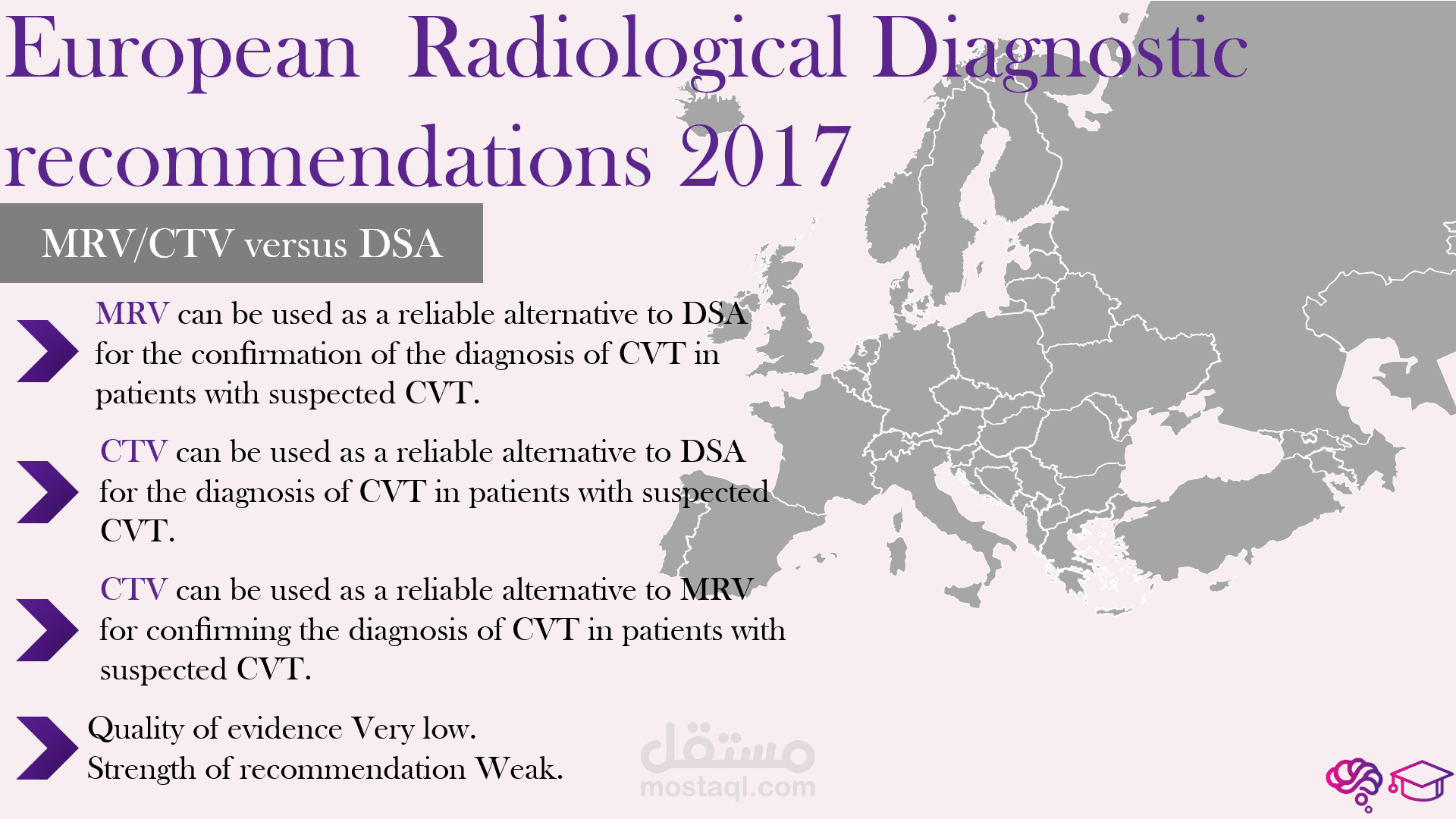 European Radiological Diagnostic recommendations 2017

MRV/CTV versus DSA

MRV can be used as a reliable alternative to DSA for the confirmation of the diagnosis of CVT in patients with suspected CVT.

CTV can be used as a reliable alternative to DSA for the diagnosis of CVT in patients with suspected CVT.

CTV can be used as a reliable alternative to MRV for confirming the diagnosis of CVT in patients with suspected CVT.

Quality of evidence Very low.
Strength of recommendation Weak.

مستقل
mostaql.com